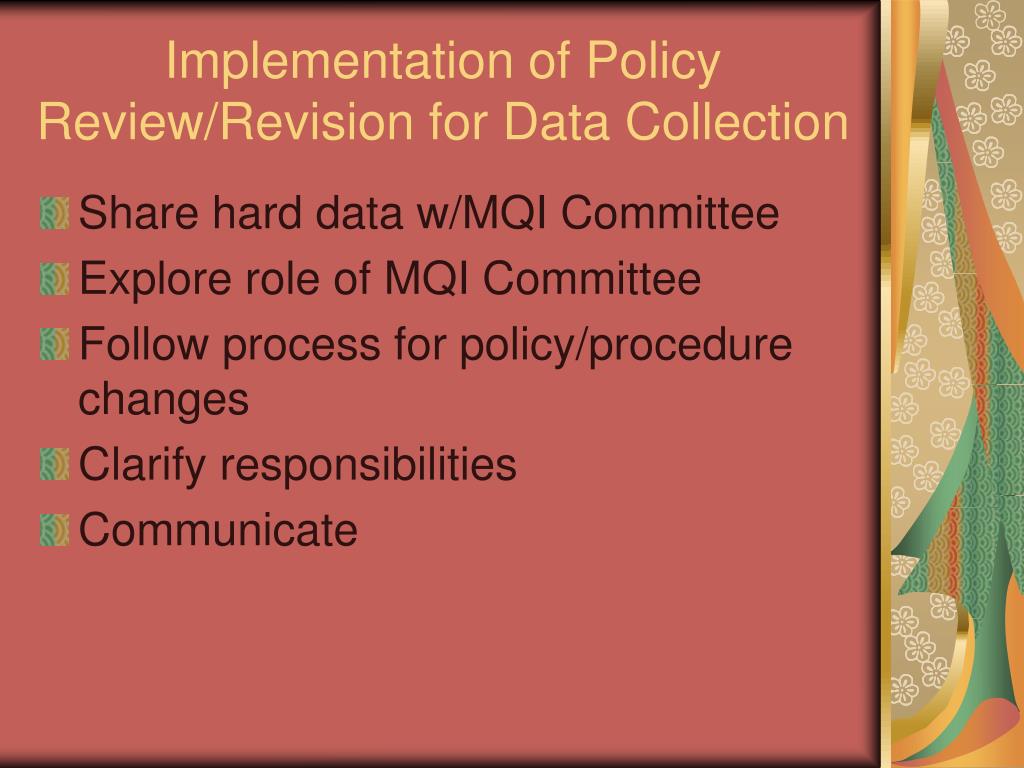 Implementation of Policy Review/Revision for Data Collection

Share hard data w/MQI Committee

Explore role of MQI Committee

Follow process for policy/procedure changes

Clarify responsibilities

Communicate